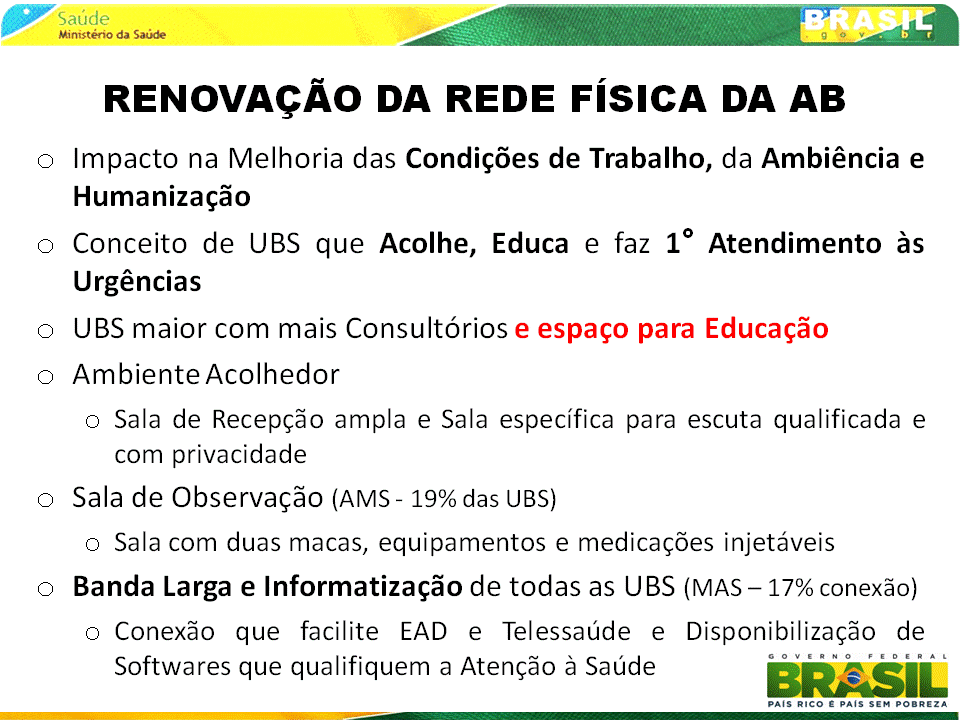 Saúde
Ministério da Saúde

BRASIL .gov.br

RENOVAÇÃO DA REDE FÍSICA DA AB

o Impacto na Melhoria das Condições de Trabalho, da Ambiência e Humanização

o Conceito de UBS que Acolhe, Educa e faz 1° Atendimento às Urgências

o UBS maior com mais Consultórios e espaço para Educação

o Ambiente Acolhedor

o Sala de Recepção ampla e Sala específica para escuta qualificada e com privacidade

o Sala de Observação (AMS - 19% das UBS)

o Sala com duas macas, equipamentos e medicações injetáveis

o Banda Larga e Informatização de todas as UBS (MAS – 17% conexão)

o Conexão que facilite EAD e Telessaúde e Disponibilização de Softwares que qualifiquem a Atenção à Saúde

GOVERNO FEDERAL
BRASIL
PAÍS RICO É PAÍS SEM POBREZA